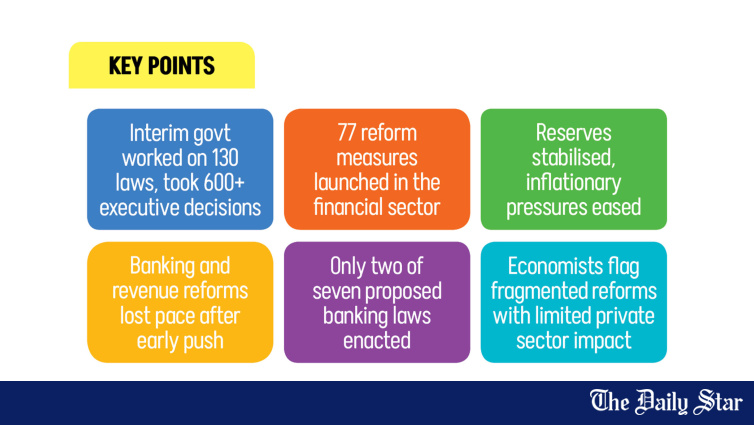 KEY POINTS

Interim govt worked on 130 laws, took 600+ executive decisions

77 reform measures launched in the financial sector

Reserves stabilised, inflationary pressures eased

Banking and revenue reforms lost pace after early push

Only two of seven proposed banking laws enacted

Economists flag fragmented reforms with limited private sector impact

The Daily Star